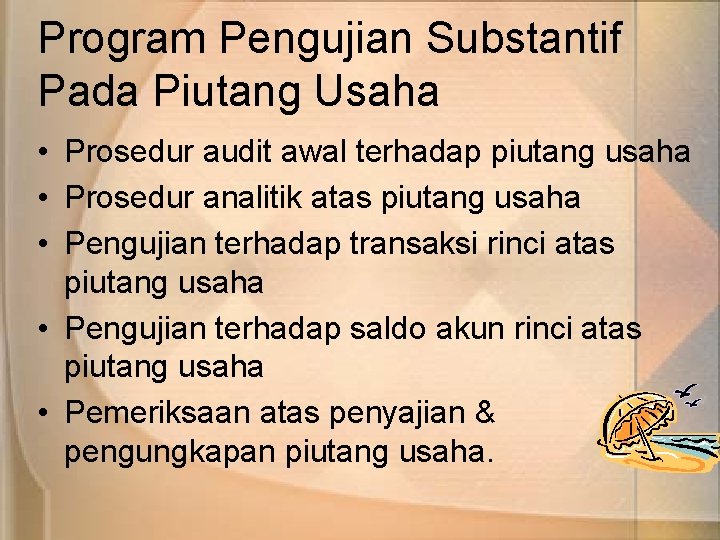 Program Pengujian Substantif Pada Piutang Usaha

• Prosedur audit awal terhadap piutang usaha
• Prosedur analitik atas piutang usaha
• Pengujian terhadap transaksi rinci atas piutang usaha
• Pengujian terhadap saldo akun rinci atas piutang usaha
• Pemeriksaan atas penyajian & pengungkapan piutang usaha.